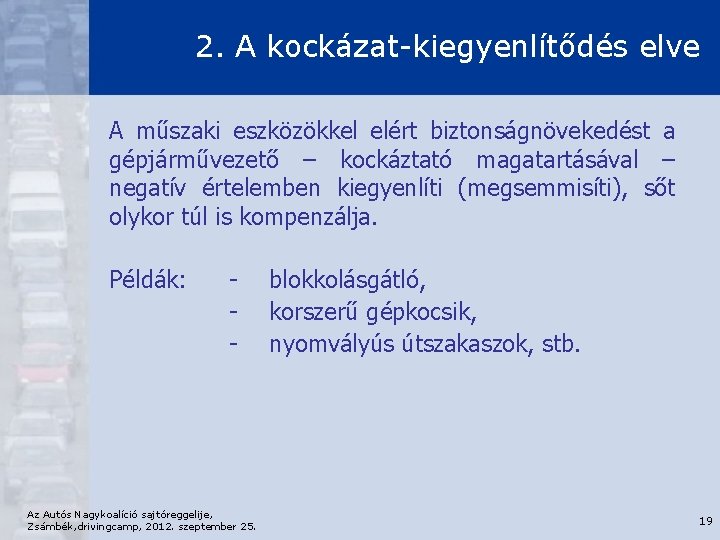 2. A kockázat-kiegyenlítődés elve

A műszaki eszközökkel elért biztonságnövekedést a gépjárművezető – kockáztató magatartásával – negatív értelemben kiegyenlíti (megsemmisíti), sőt olykor túl is kompenzálja.

Példák: - blokkolásgátló,
- korszerű gépkocsik,
- nyomvályús útszakaszok, stb.

Az Autós Nagykoalíció sajtóreggelije,
Zsámbék,drivingcamp, 2012. szeptember 25.

19